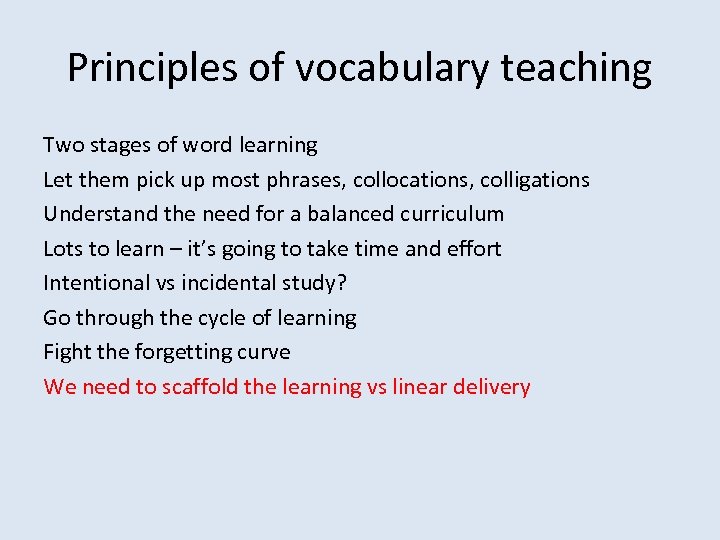 Principles of vocabulary teaching

Two stages of word learning
Let them pick up most phrases, collocations, colligations
Understand the need for a balanced curriculum
Lots to learn – it's going to take time and effort
Intentional vs incidental study?
Go through the cycle of learning
Fight the forgetting curve
We need to scaffold the learning vs linear delivery